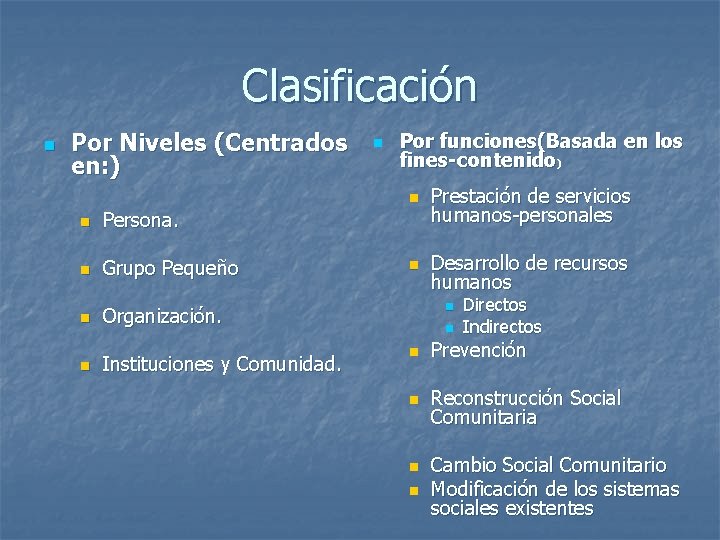 Clasificación

Por Niveles (Centrados en:)

Persona.

Grupo Pequeño

Organización.

Instituciones y Comunidad.

Por funciones(Basada en los fines-contenido)

Prestación de servicios humanos-personales

Desarrollo de recursos humanos

Directos

Indirectos

Prevención

Reconstrucción Social Comunitaria

Cambio Social Comunitario

Modificación de los sistemas sociales existentes